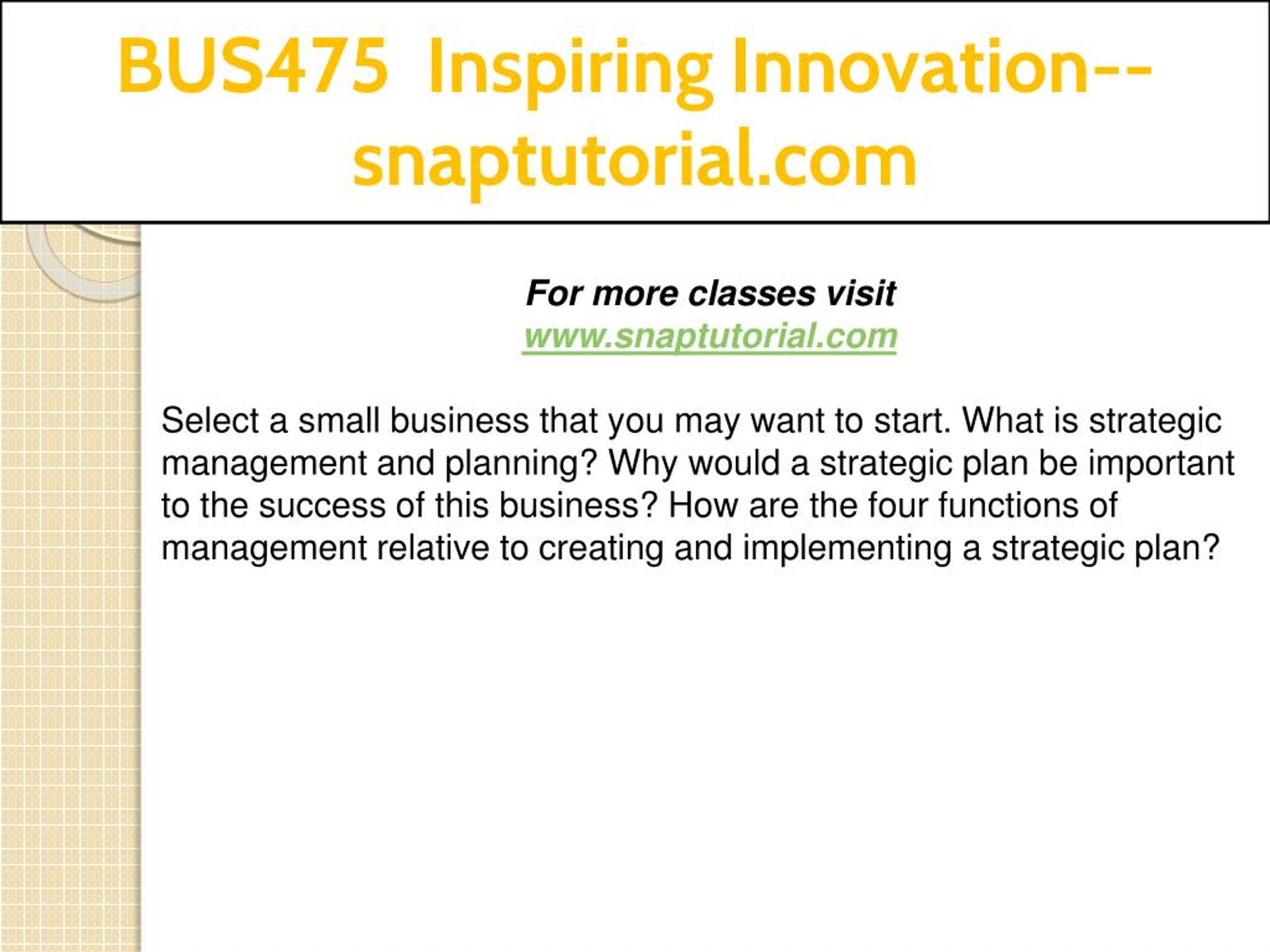 BUS475 Inspiring Innovation--snaptutorial.com

For more classes visit
www.snaptutorial.com

Select a small business that you may want to start. What is strategic management and planning? Why would a strategic plan be important to the success of this business? How are the four functions of management relative to creating and implementing a strategic plan?